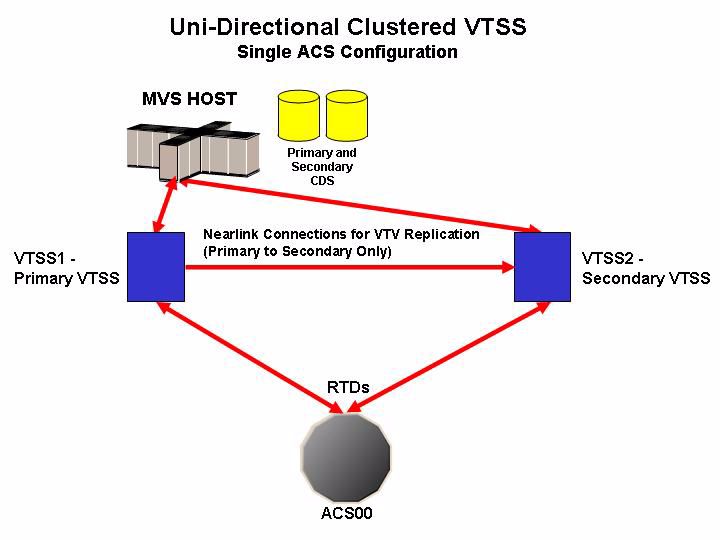 Uni-Directional Clustered VTSS
Single ACS Configuration

MVS HOST

Primary and Secondary CDS

Nearlink Connections for VTV Replication (Primary to Secondary Only)

VTSS1 - Primary VTSS

VTSS2 - Secondary VTSS

RTDs

ACS00